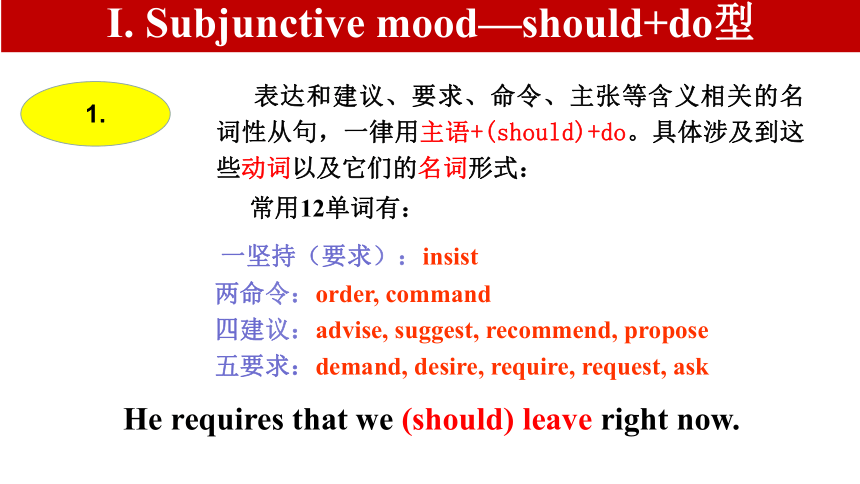 I. Subjunctive mood—should+do型

1.

表达和建议、要求、命令、主张等含义相关的名词性从句，一律用主语+(should)+do。具体涉及到这些动词以及它们的名词形式：

常用12单词有：

一坚持（要求）：insist
两命令：order, command
四建议：advise, suggest, recommend, propose
五要求：demand, desire, require, request, ask

He requires that we (should) leave right now.